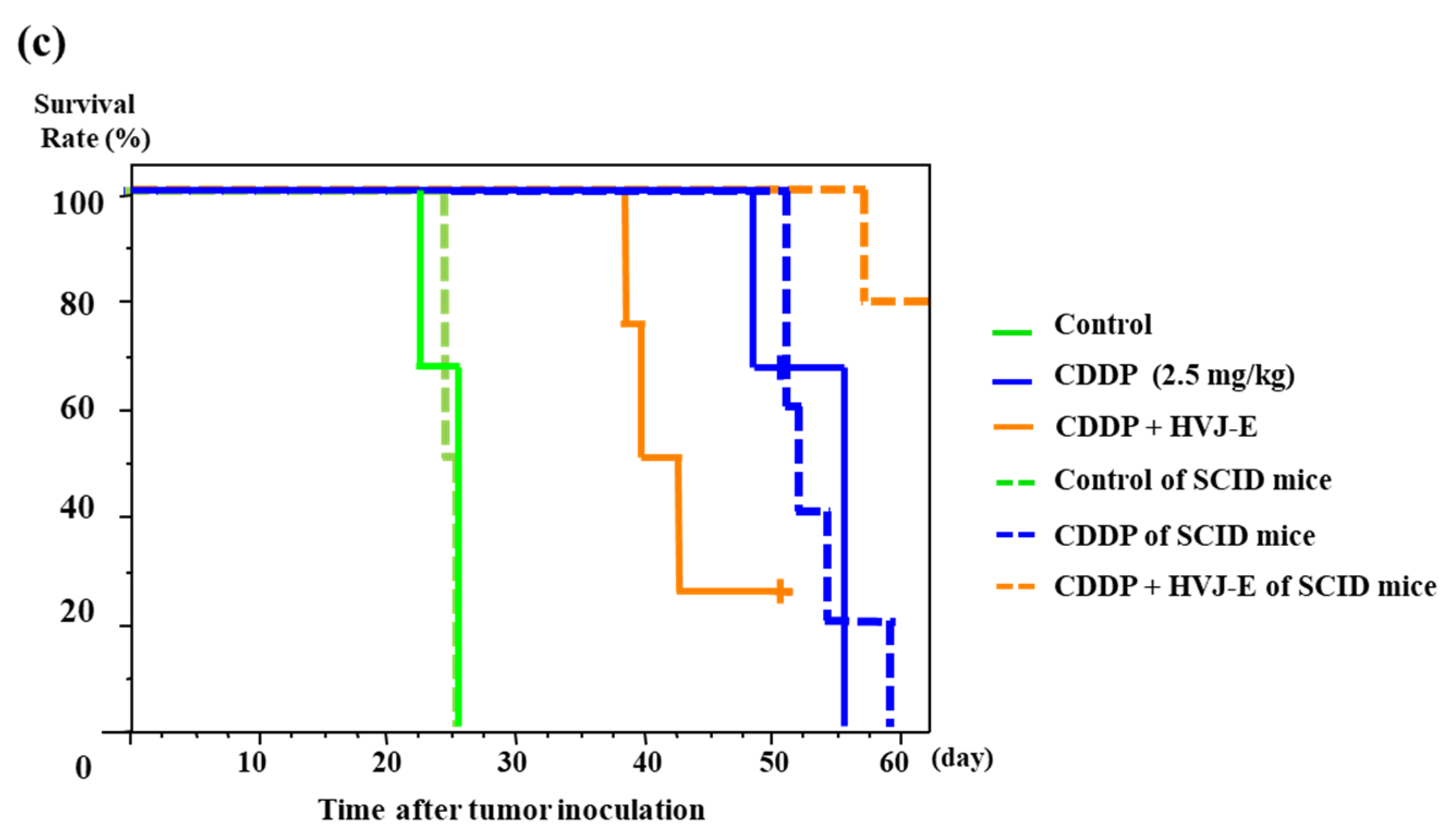 (c)

Survival Rate (%)

100
80
60
40
20
0

10 20 30 40 50 60 (day)

Time after tumor inoculation

Control
CDDP (2.5 mg/kg)
CDDP + HVJ-E
Control of SCID mice
CDDP of SCID mice
CDDP + HVJ-E of SCID mice